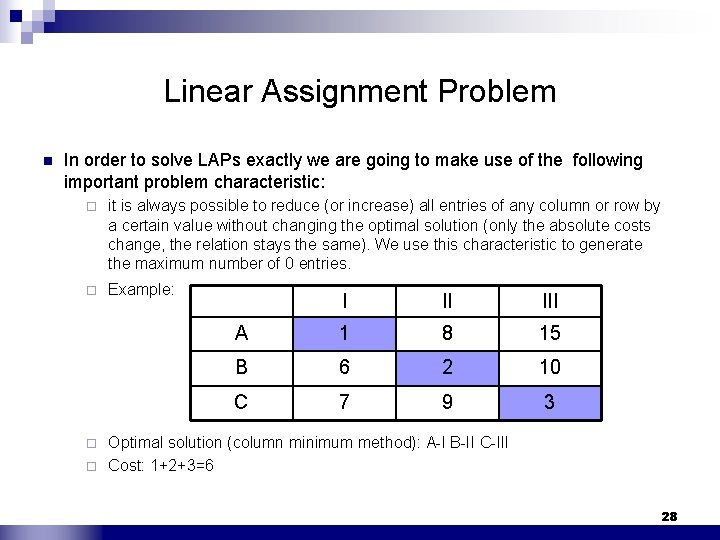 Linear Assignment Problem

In order to solve LAPs exactly we are going to make use of the following important problem characteristic:

it is always possible to reduce (or increase) all entries of any column or row by a certain value without changing the optimal solution (only the absolute costs change, the relation stays the same). We use this characteristic to generate the maximum number of 0 entries.

Example:

| | I | II | III |
|---|---|---|---|
| A | 1 | 8 | 15 |
| B | 6 | 2 | 10 |
| C | 7 | 9 | 3 |

Optimal solution (column minimum method): A-I B-II C-III

Cost: 1+2+3=6

28